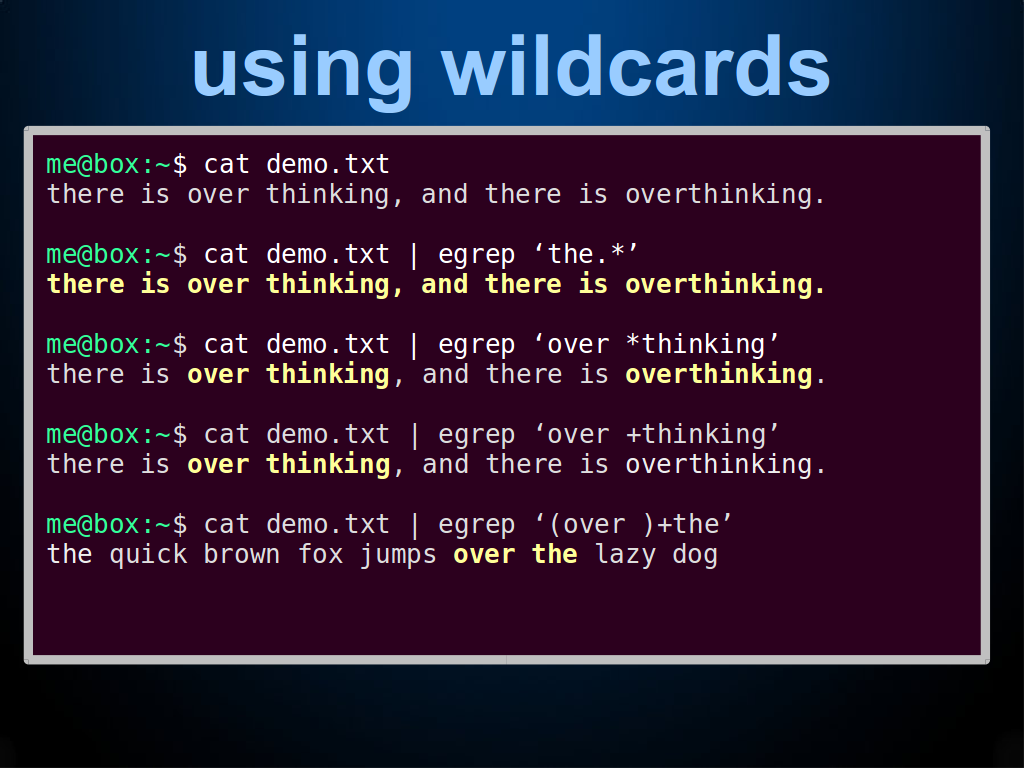 using wildcards

me@box:~$ cat demo.txt
there is over thinking, and there is overthinking.

me@box:~$ cat demo.txt | egrep ‘the.*’
there is over thinking, and there is overthinking.

me@box:~$ cat demo.txt | egrep ‘over *thinking’
there is over thinking, and there is overthinking.

me@box:~$ cat demo.txt | egrep ‘over +thinking’
there is over thinking, and there is overthinking.

me@box:~$ cat demo.txt | egrep ‘(over )+the’
the quick brown fox jumps over the lazy dog